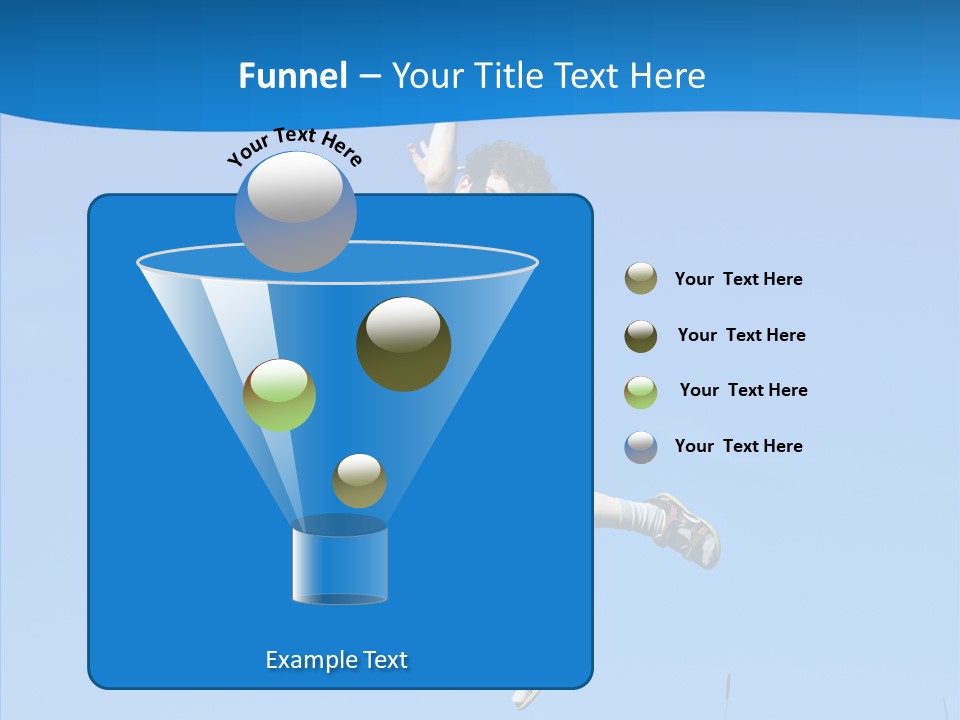 Funnel – Your Title Text Here

Your Text Here

Your Text Here

Your Text Here

Your Text Here

Your Text Here

Example Text